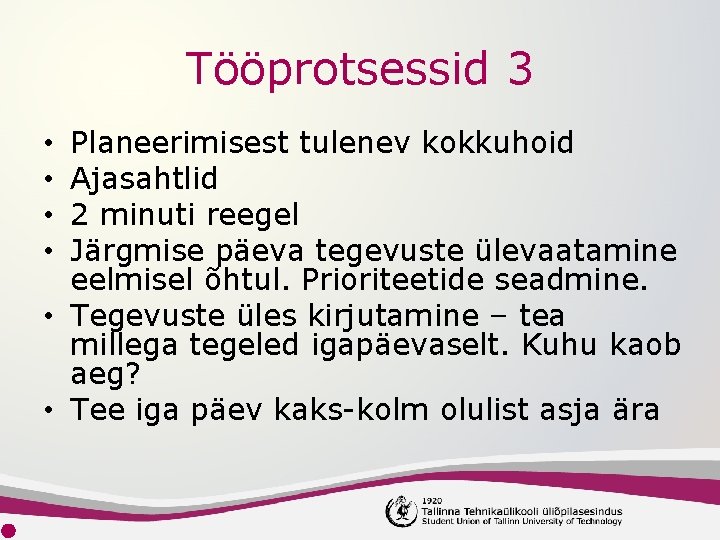 Tööprotsessid 3

• Planeerimisest tulenev kokkuhoid
• Ajasahtlid
• 2 minuti reegel
• Järgmise päeva tegevuste ülevaatamine eelmisel õhtul. Prioriteetide seadmine.
• Tegevuste üles kirjutamine – tea millega tegeled igapäevaselt. Kuhu kaob aeg?
• Tee iga päev kaks-kolm olulist asja ära

1920
Tallinna Tehnikaülikooli üliõpilasesindus
Student Union of Tallinn University of Technology